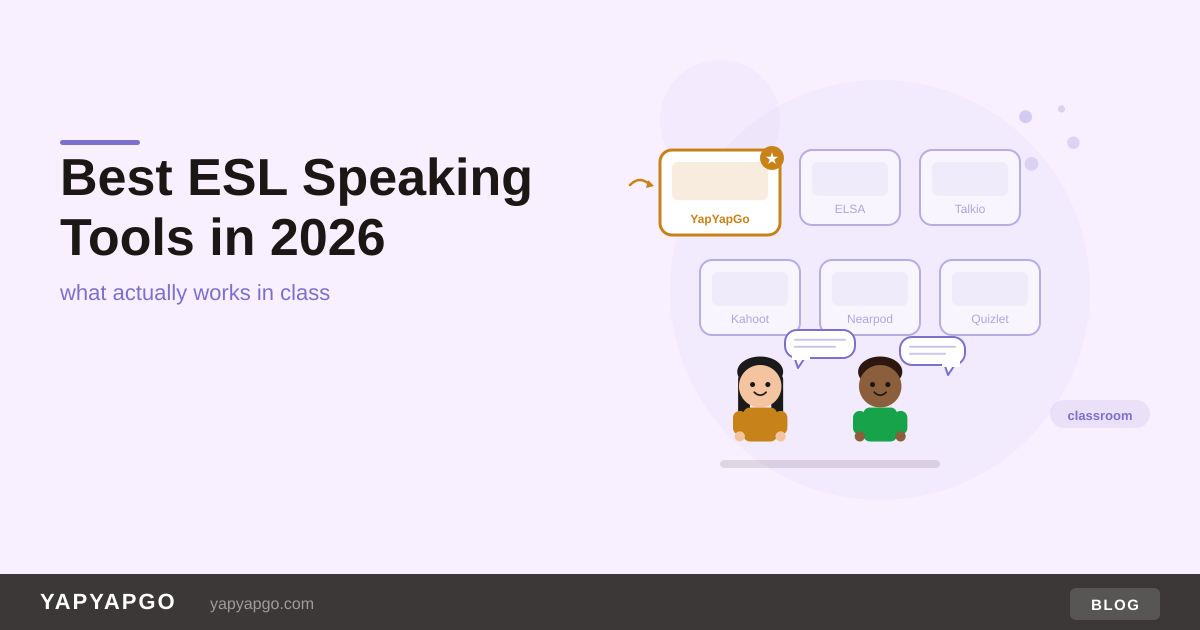 Best ESL Speaking Tools in 2026

what actually works in class

YapYapGo

ELSA

Talkio

Kahoot

Nearpod

Quizlet

classroom

YAPYAPGO

yapyapgo.com

BLOG